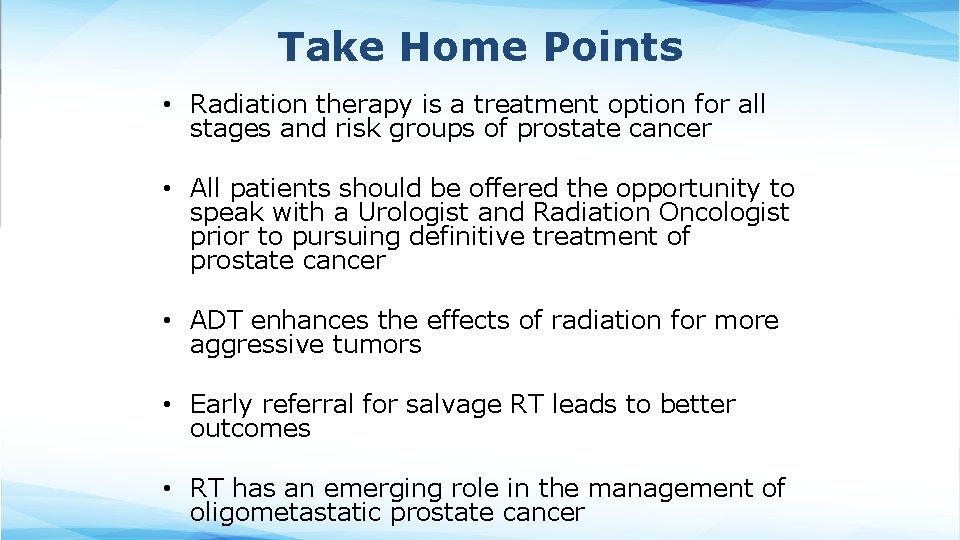 Take Home Points

• Radiation therapy is a treatment option for all stages and risk groups of prostate cancer

• All patients should be offered the opportunity to speak with a Urologist and Radiation Oncologist prior to pursuing definitive treatment of prostate cancer

• ADT enhances the effects of radiation for more aggressive tumors

• Early referral for salvage RT leads to better outcomes

• RT has an emerging role in the management of oligometastatic prostate cancer